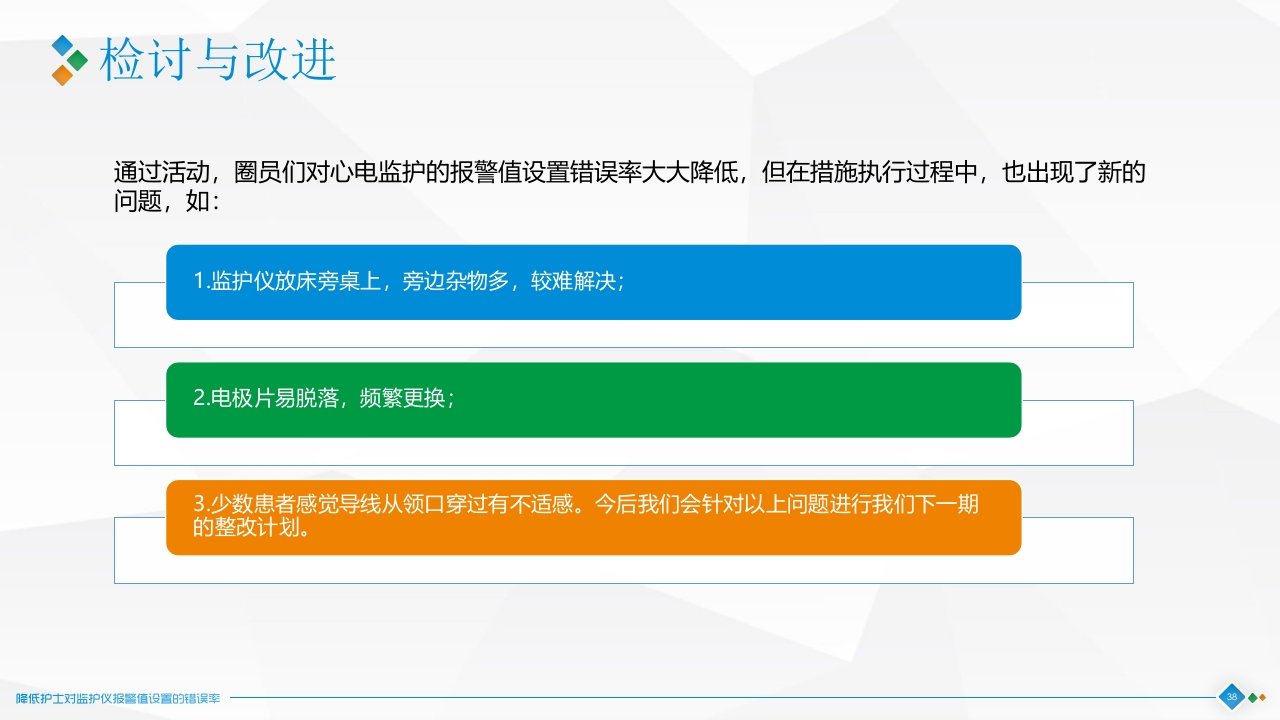 检讨与改进

通过活动，圈员们对心电监护的报警值设置错误率大大降低，但在措施执行过程中，也出现了新的问题，如：

1.监护仪放床旁桌上，旁边杂物多，较难解决；

2.电极片易脱落，频繁更换；

3.少数患者感觉导线从领口穿过有不适感。今后我们会针对以上问题进行我们下一期的整改计划。

降低护士对监护仪报警值设置的错误率

38